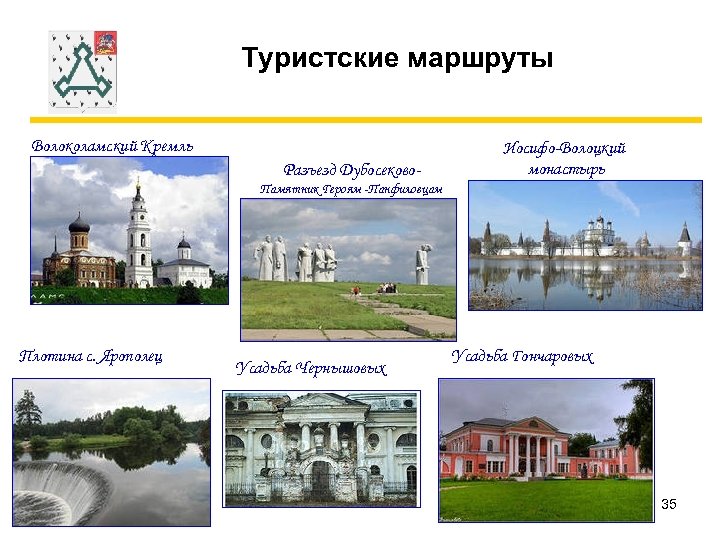 Туристские маршруты

Волоколамский Кремль

Разъезд Дубосеково-
Памятник Героям -Панфиловцам

Иосифо-Волоцкий монастырь

Плотина с. Ярополец

Усадьба Чернышовых

Усадьба Гончаровых

35